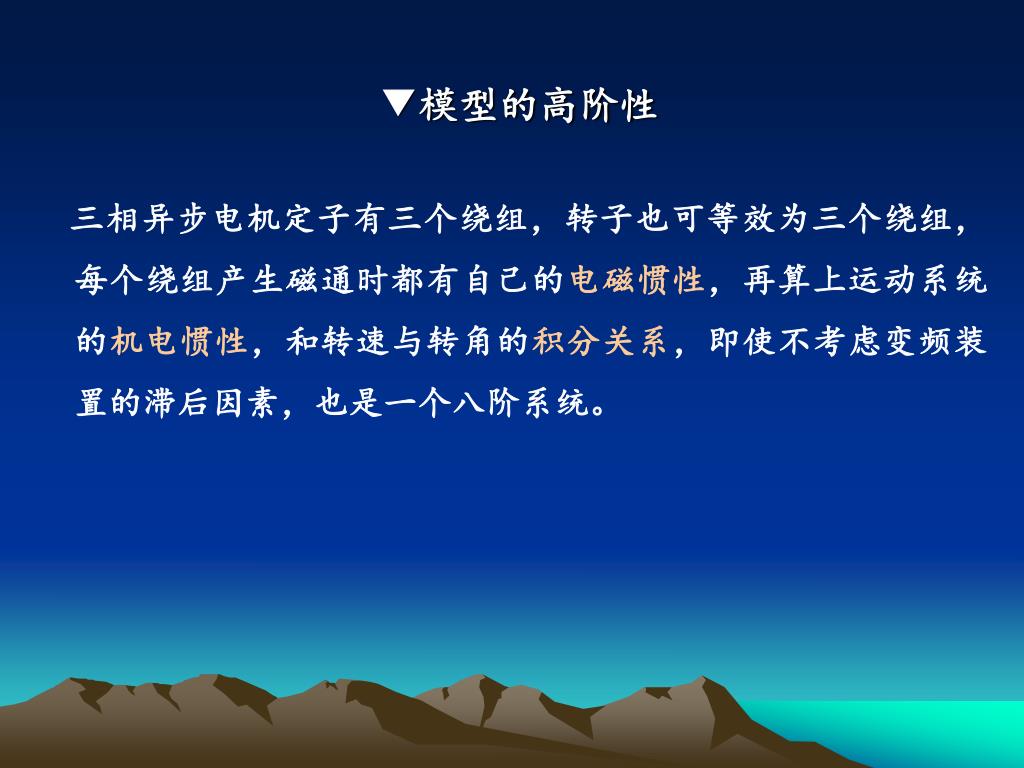 ▼模型的高阶性

三相异步电机定子有三个绕组，转子也可等效为三个绕组，每个绕组产生磁通时都有自己的电磁惯性，再算上运动系统的机电惯性，和转速与转角的积分关系，即使不考虑变频装置的滞后因素，也是一个八阶系统。